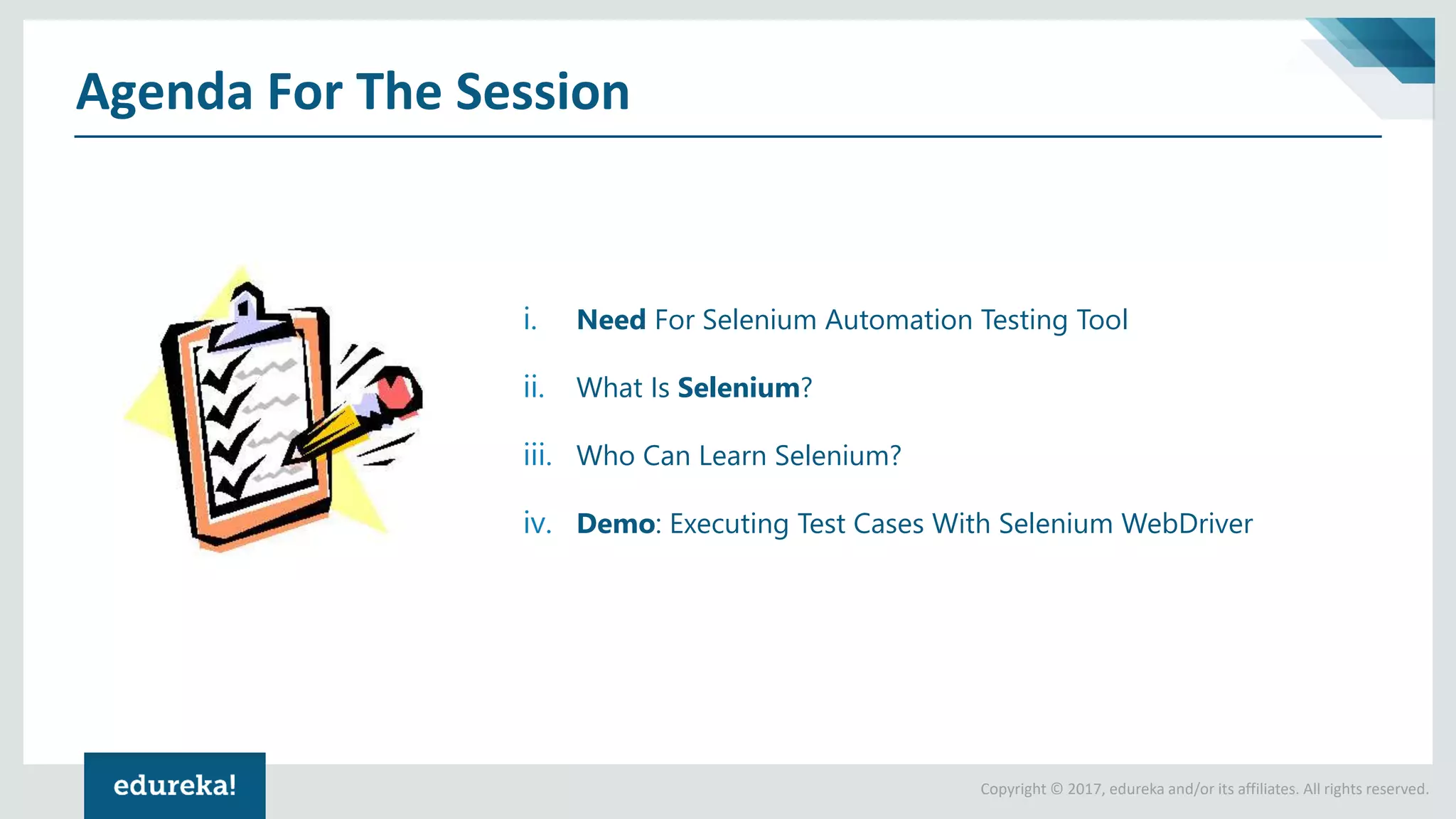 Agenda For The Session

i. Need For Selenium Automation Testing Tool

ii. What Is Selenium?

iii. Who Can Learn Selenium?

iv. Demo: Executing Test Cases With Selenium WebDriver

edureka!

Copyright © 2017, edureka and/or its affiliates. All rights reserved.